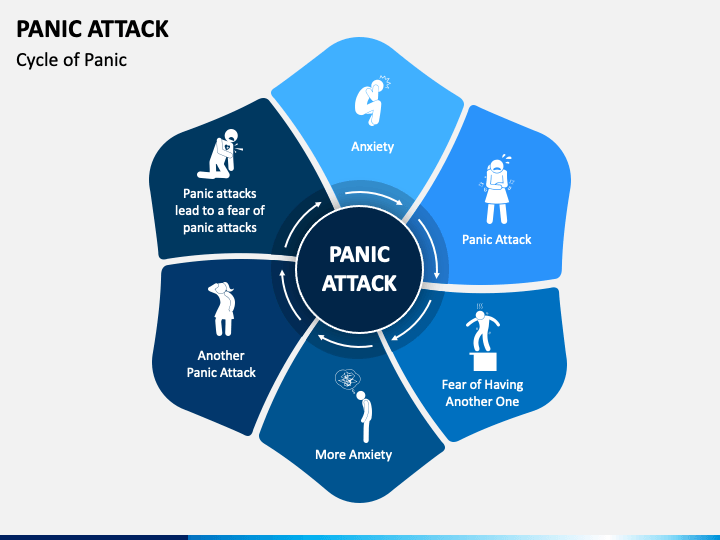 PANIC ATTACK

Cycle of Panic

PANIC ATTACK

Anxiety

Panic Attack

Fear of Having Another One

More Anxiety

Another Panic Attack

Panic attacks lead to a fear of panic attacks